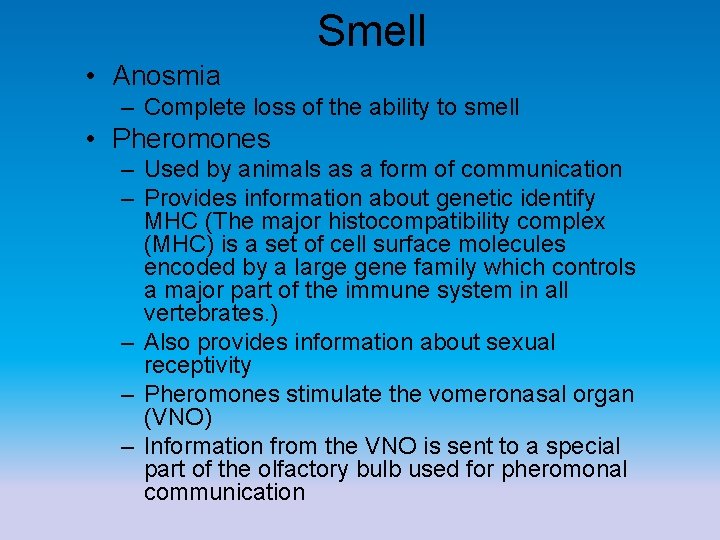 Smell

• Anosmia
– Complete loss of the ability to smell
• Pheromones
– Used by animals as a form of communication
– Provides information about genetic identify MHC (The major histocompatibility complex (MHC) is a set of cell surface molecules encoded by a large gene family which controls a major part of the immune system in all vertebrates.)
– Also provides information about sexual receptivity
– Pheromones stimulate the vomeronasal organ (VNO)
– Information from the VNO is sent to a special part of the olfactory bulb used for pheromonal communication